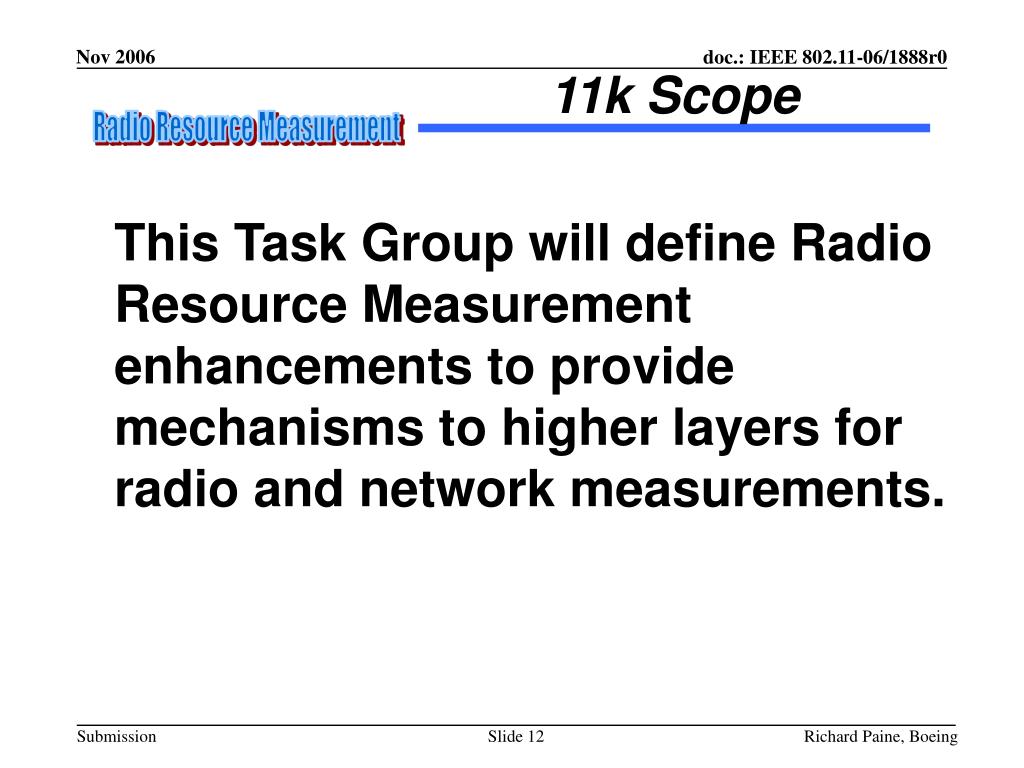 Nov 2006

doc.: IEEE 802.11-06/1888r0

Radio Resource Measurement

11k Scope

This Task Group will define Radio Resource Measurement enhancements to provide mechanisms to higher layers for radio and network measurements.

Submission

Slide 12

Richard Paine, Boeing